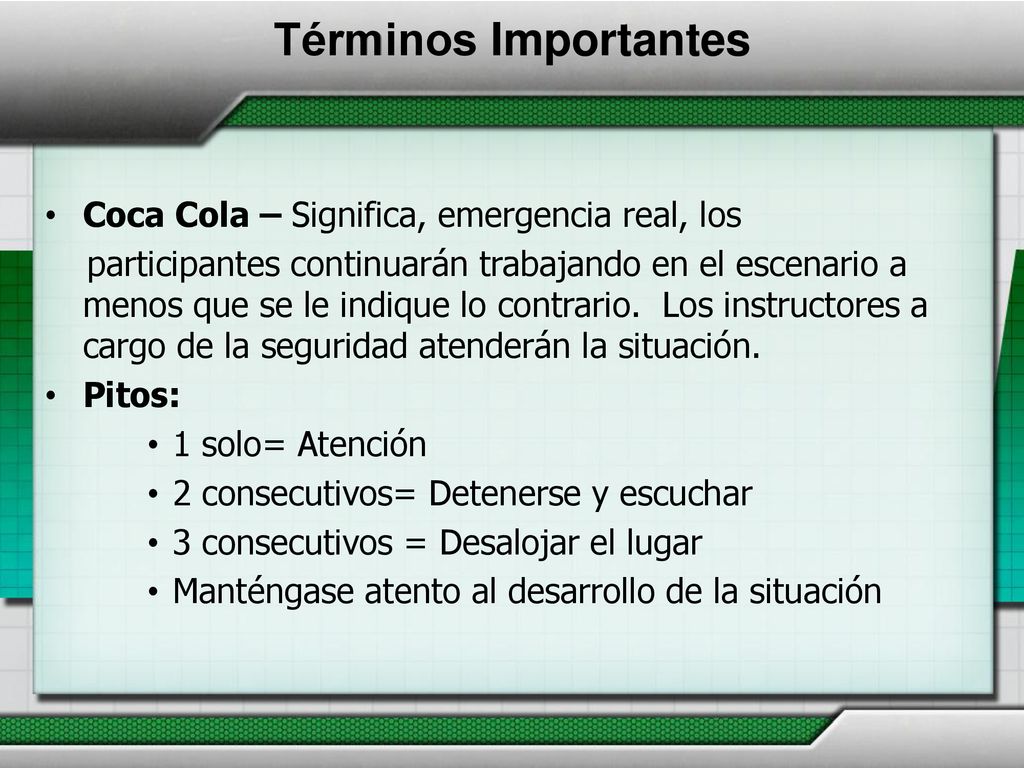 Términos Importantes

• Coca Cola – Significa, emergencia real, los participantes continuarán trabajando en el escenario a menos que se le indique lo contrario.  Los instructores a cargo de la seguridad atenderán la situación.

• Pitos:
  • 1 solo= Atención
  • 2 consecutivos= Detenerse y escuchar
  • 3 consecutivos = Desalojar el lugar
  • Manténgase atento al desarrollo de la situación